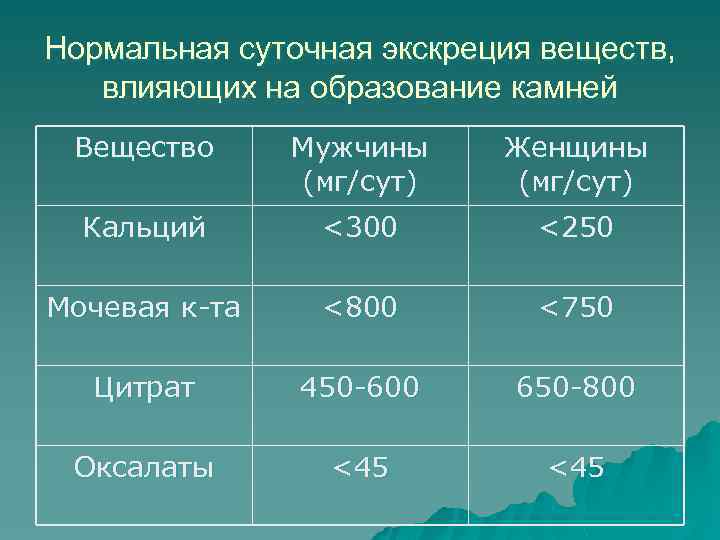 Нормальная суточная экскреция веществ, влияющих на образование камней

| Вещество | Мужчины (мг/сут) | Женщины (мг/сут) |
|---|---|---|
| Кальций | <300 | <250 |
| Мочевая к-та | <800 | <750 |
| Цитрат | 450-600 | 650-800 |
| Оксалаты | <45 | <45 |